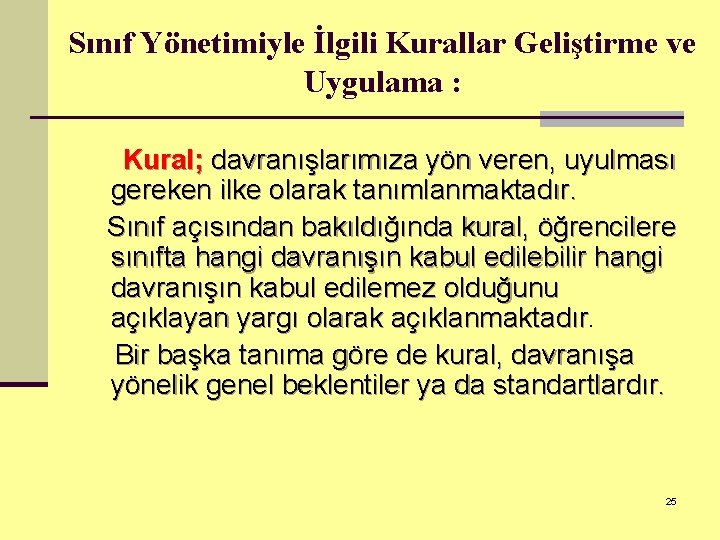 Sınıf Yönetimiyle İlgili Kurallar Geliştirme ve Uygulama :

Kural; davranışlarımıza yön veren, uyulması gereken ilke olarak tanımlanmaktadır.

Sınıf açısından bakıldığında kural, öğrencilere sınıfta hangi davranışın kabul edilebilir hangi davranışın kabul edilemez olduğunu açıklayan yargı olarak açıklanmaktadır.

Bir başka tanıma göre de kural, davranışa yönelik genel beklentiler ya da standartlardır.

25